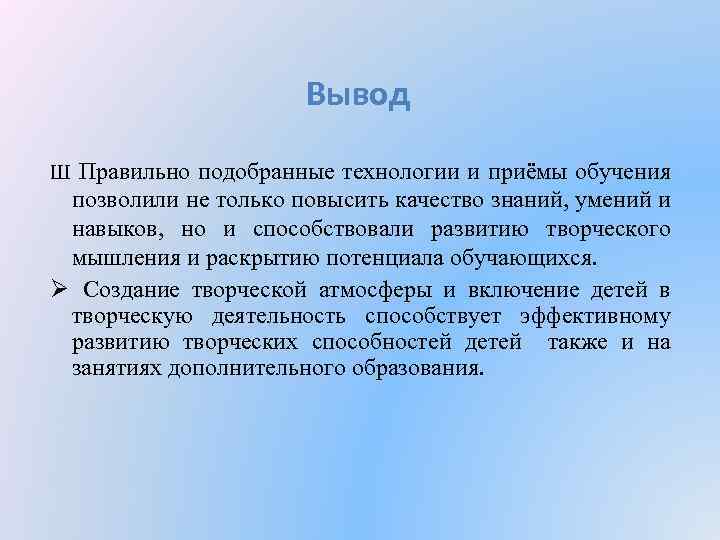 Вывод

Ш Правильно подобранные технологии и приёмы обучения позволили не только повысить качество знаний, умений и навыков, но и способствовали развитию творческого мышления и раскрытию потенциала обучающихся.

➢ Создание творческой атмосферы и включение детей в творческую деятельность способствует эффективному развитию творческих способностей детей также и на занятиях дополнительного образования.